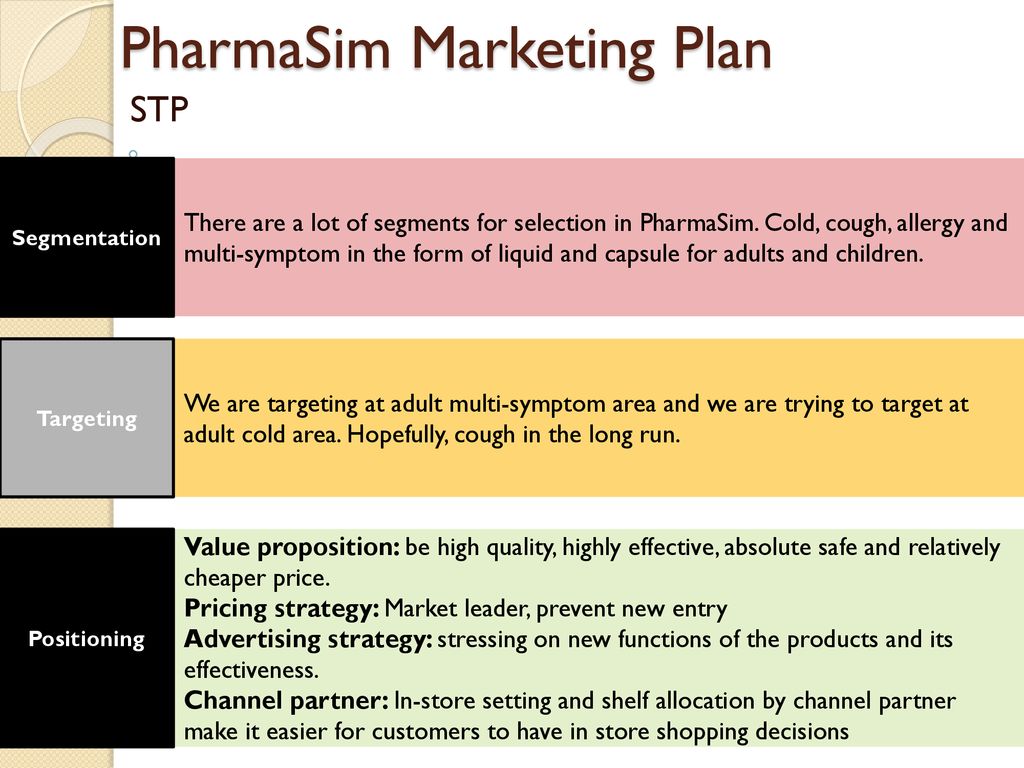 PharmaSim Marketing Plan

STP

Segmentation

There are a lot of segments for selection in PharmaSim. Cold, cough, allergy and multi-symptom in the form of liquid and capsule for adults and children.

Targeting

We are targeting at adult multi-symptom area and we are trying to target at adult cold area. Hopefully, cough in the long run.

Positioning

Value proposition: be high quality, highly effective, absolute safe and relatively cheaper price.
Pricing strategy: Market leader, prevent new entry
Advertising strategy: stressing on new functions of the products and its effectiveness.
Channel partner: In-store setting and shelf allocation by channel partner make it easier for customers to have in store shopping decisions